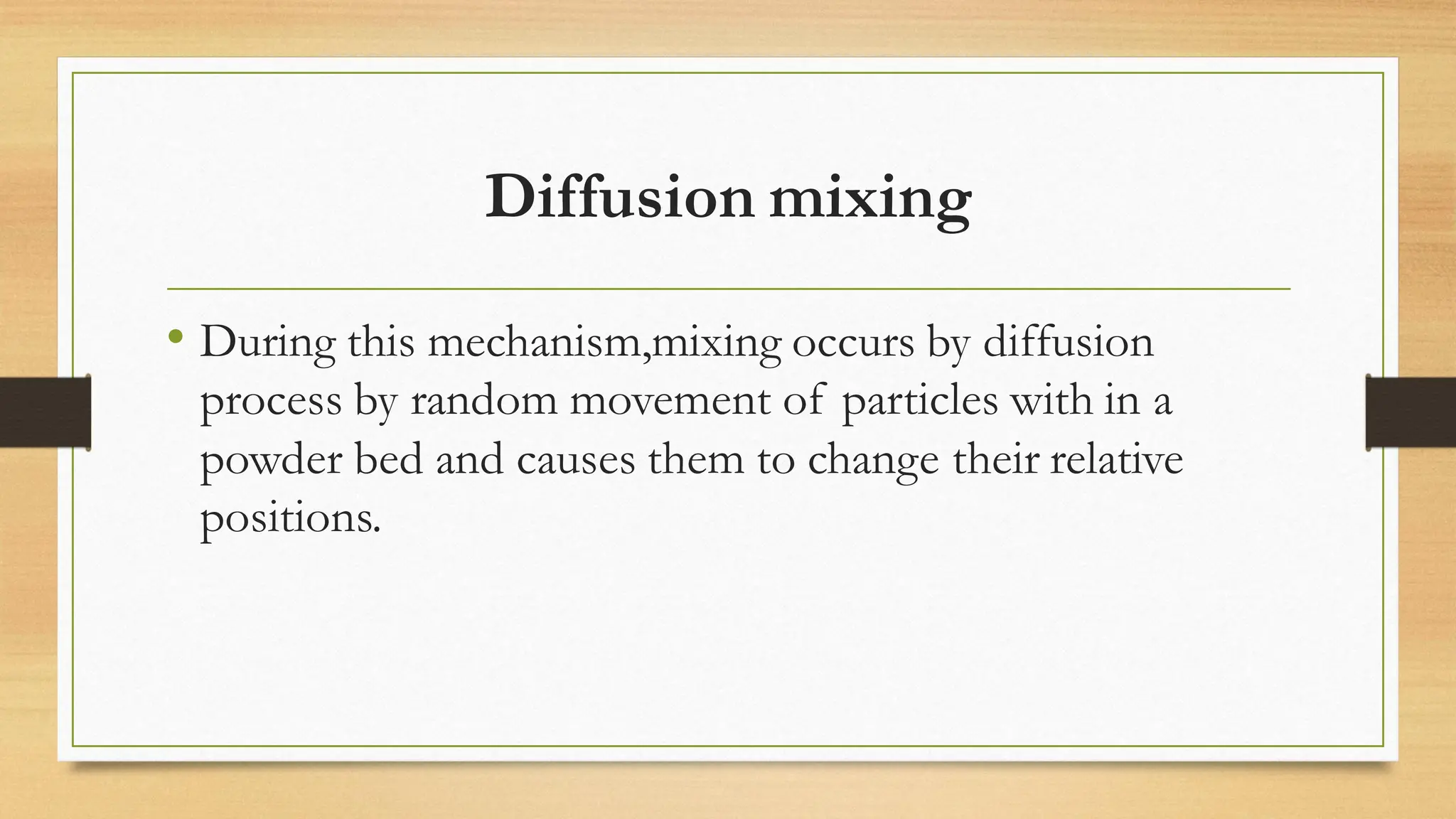 Diffusion mixing

• During this mechanism,mixing occurs by diffusion process by random movement of particles with in a powder bed and causes them to change their relative positions.